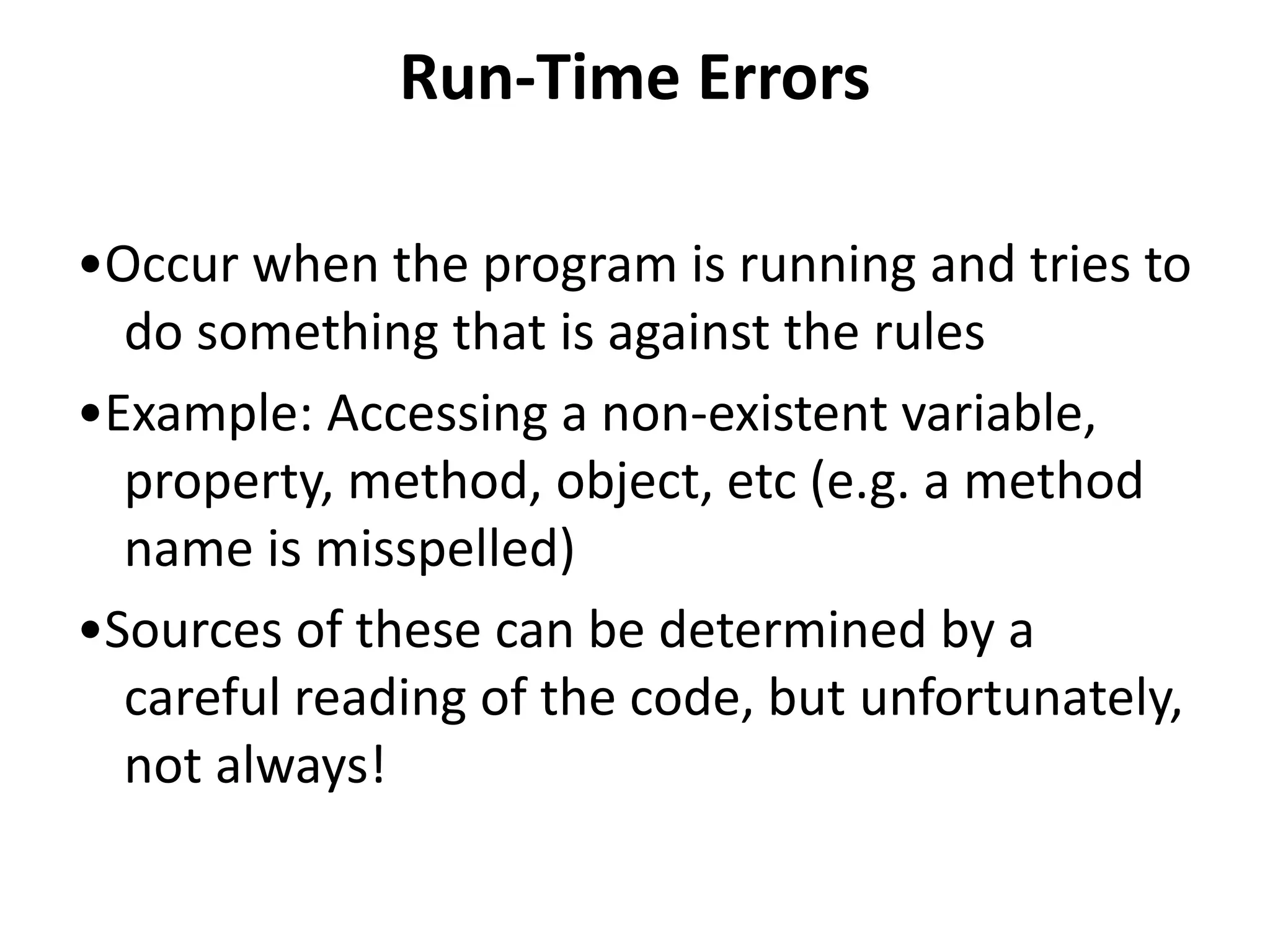 Run-Time Errors

•Occur when the program is running and tries to do something that is against the rules

•Example: Accessing a non-existent variable, property, method, object, etc (e.g. a method name is misspelled)

•Sources of these can be determined by a careful reading of the code, but unfortunately, not always!